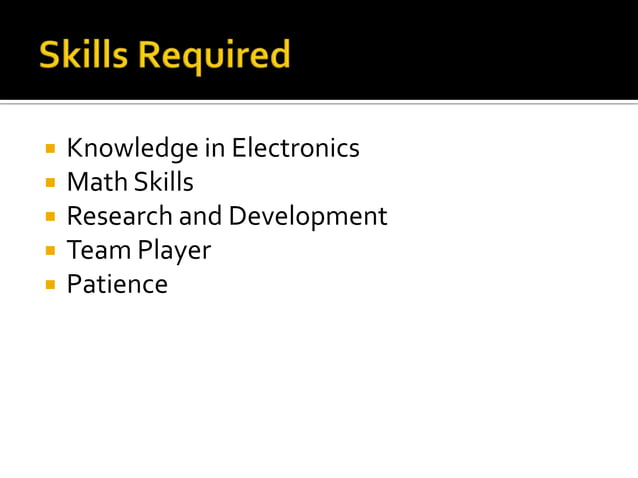 Skills Required

- Knowledge in Electronics
- Math Skills
- Research and Development
- Team Player
- Patience